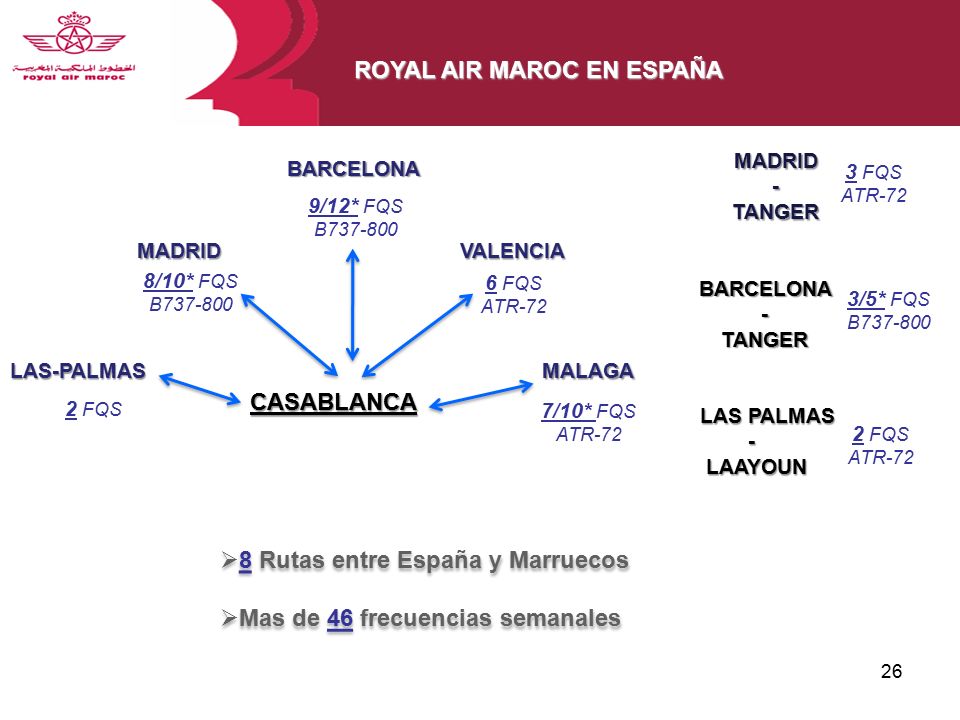 الخطوط الملكية المغربية
royal air maroc

ROYAL AIR MAROC EN ESPAÑA

BARCELONA
9/12* FQS
B737-800

MADRID
8/10* FQS
B737-800

VALENCIA
6 FQS
ATR-72

LAS-PALMAS
2 FQS

CASABLANCA

MALAGA
7/10* FQS
ATR-72

MADRID
-
TANGER
3 FQS
ATR-72

BARCELONA
-
TANGER
3/5* FQS
B737-800

LAS PALMAS
-
LAAYOUN
2 FQS
ATR-72

➢8 Rutas entre España y Marruecos

➢Mas de 46 frecuencias semanales

26